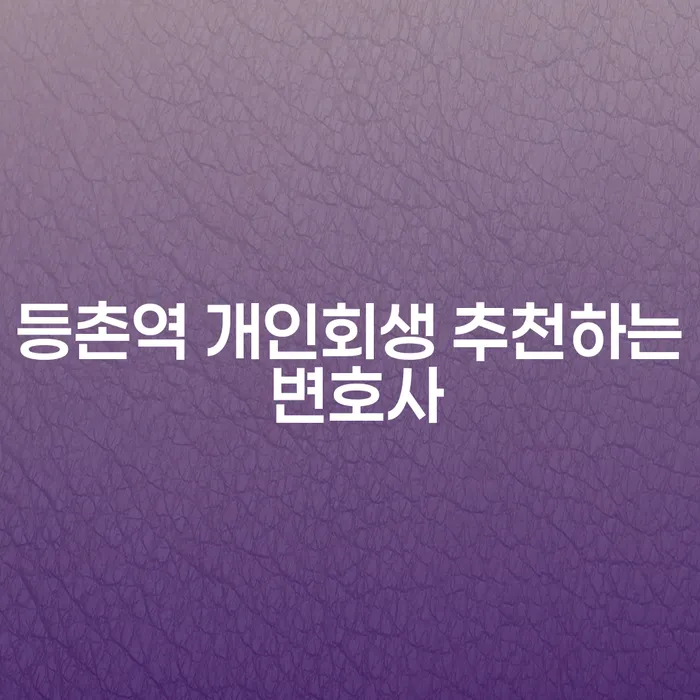 등촌역 개인회생 추천하는 변호사